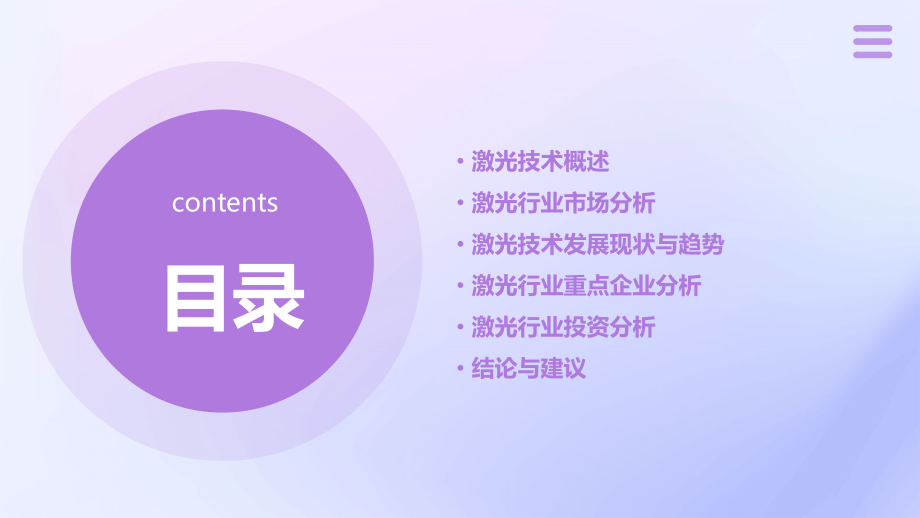 contents

目录

• 激光技术概述
• 激光行业市场分析
• 激光技术发展现状与趋势
• 激光行业重点企业分析
• 激光行业投资分析
• 结论与建议